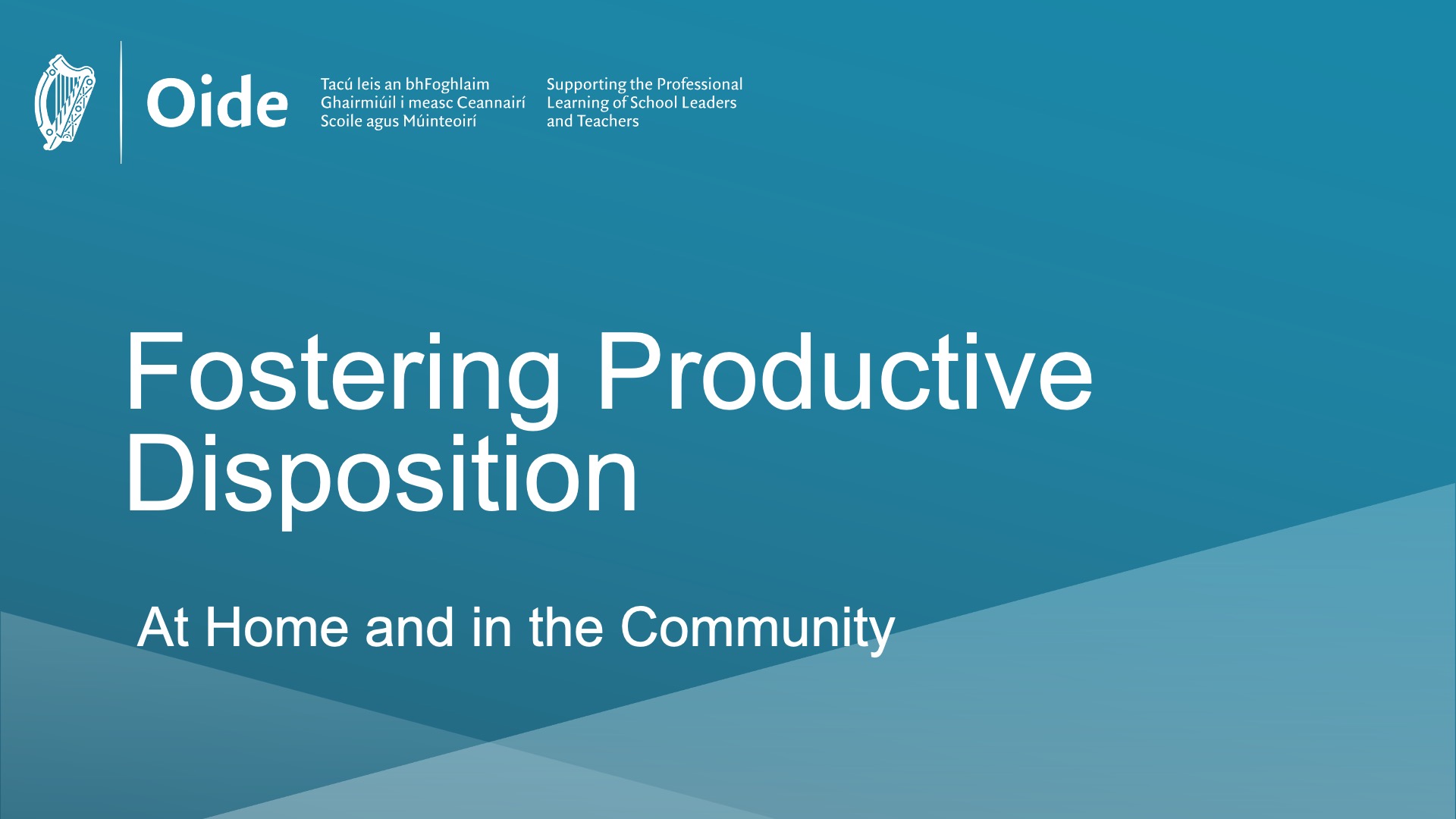 Oide

Tacú leis an bhFoghlaim Ghairmiúil i measc Ceannairí Scoile agus Múinteoirí

Supporting the Professional Learning of School Leaders and Teachers

Fostering Productive Disposition

At Home and in the Community